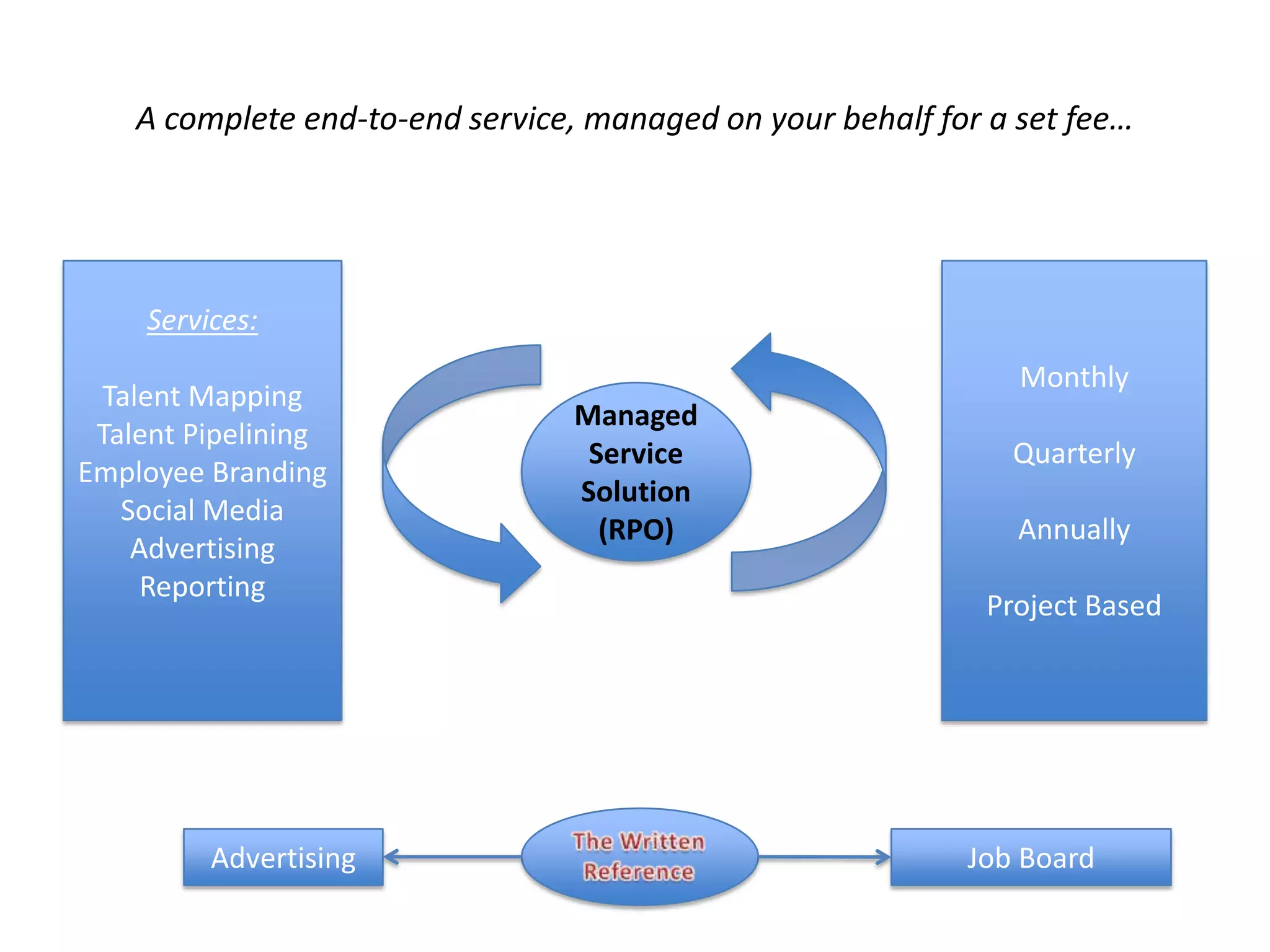 A complete end-to-end service, managed on your behalf for a set fee…

Services:

Talent Mapping
Talent Pipelining
Employee Branding
Social Media
Advertising
Reporting

Managed Service Solution (RPO)

Monthly

Quarterly

Annually

Project Based

Advertising

The Written Reference

Job Board